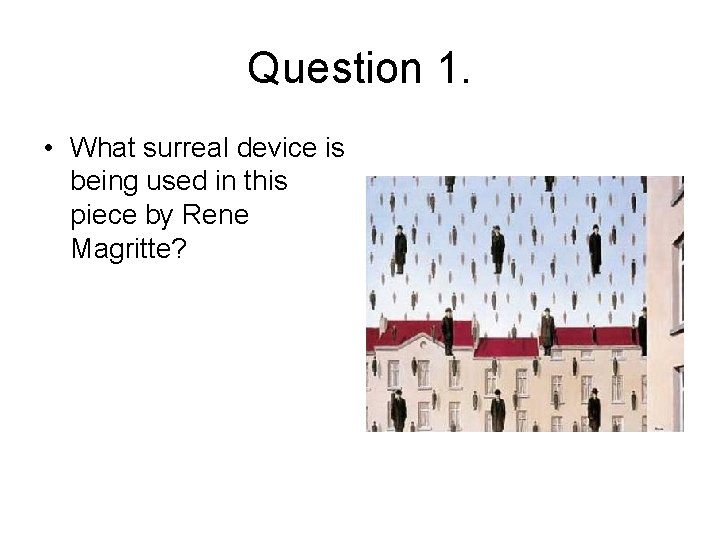 Question 1.

• What surreal device is being used in this piece by Rene Magritte?